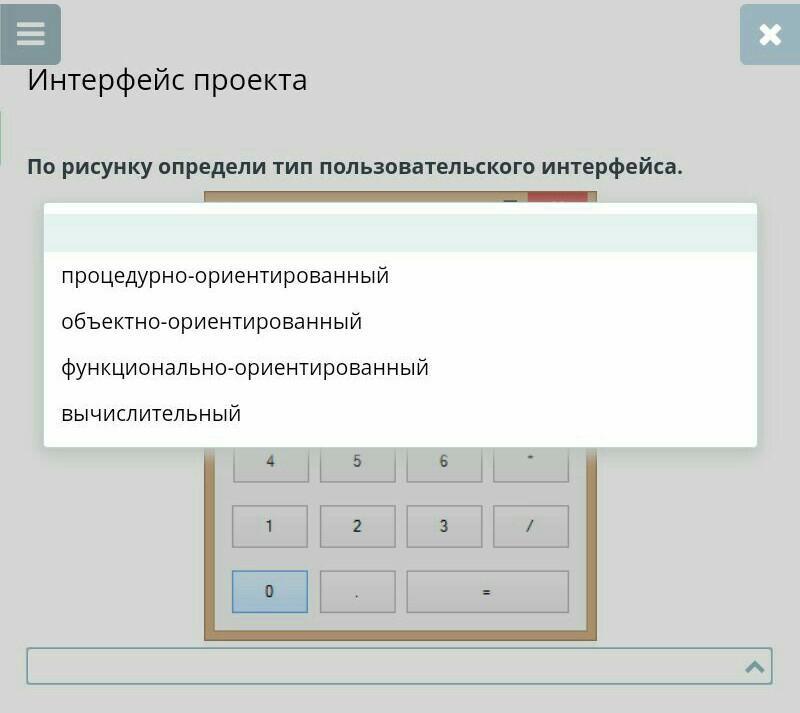 Интерфейс проекта

По рисунку определи тип пользовательского интерфейса.

процедурно-ориентированный
объектно-ориентированный
функционально-ориентированный
вычислительный

4 5 6 *
1 2 3 /
0 . =